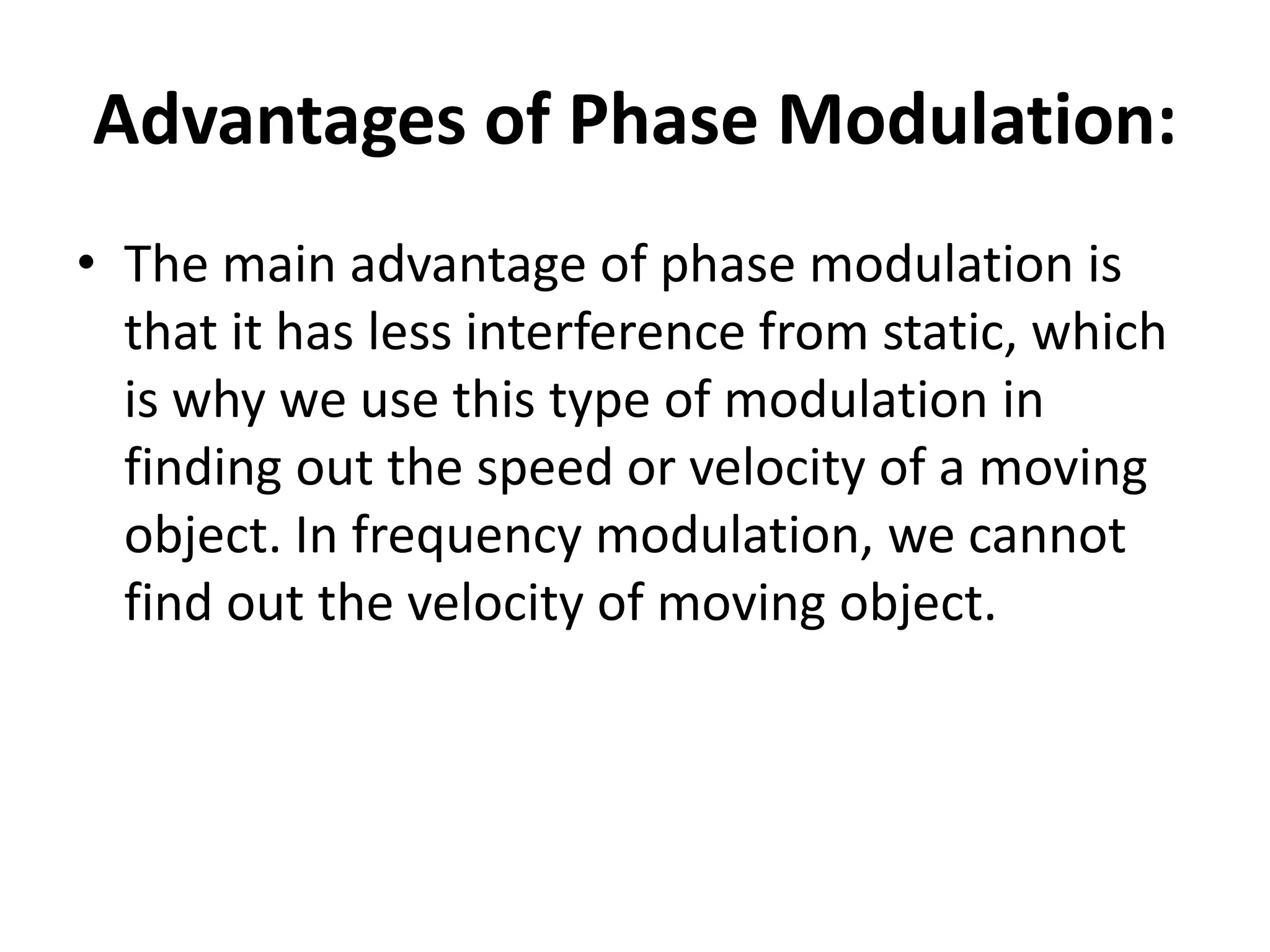 Advantages of Phase Modulation:

• The main advantage of phase modulation is that it has less interference from static, which is why we use this type of modulation in finding out the speed or velocity of a moving object. In frequency modulation, we cannot find out the velocity of moving object.